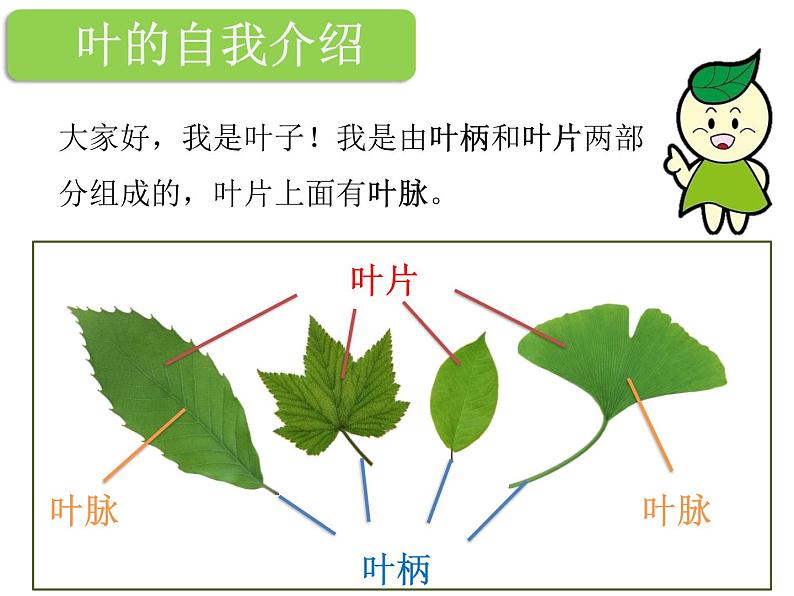 叶的自我介绍

大家好，我是叶子！我是由叶柄和叶片两部分组成的，叶片上面有叶脉。

叶片

叶脉

叶脉

叶柄